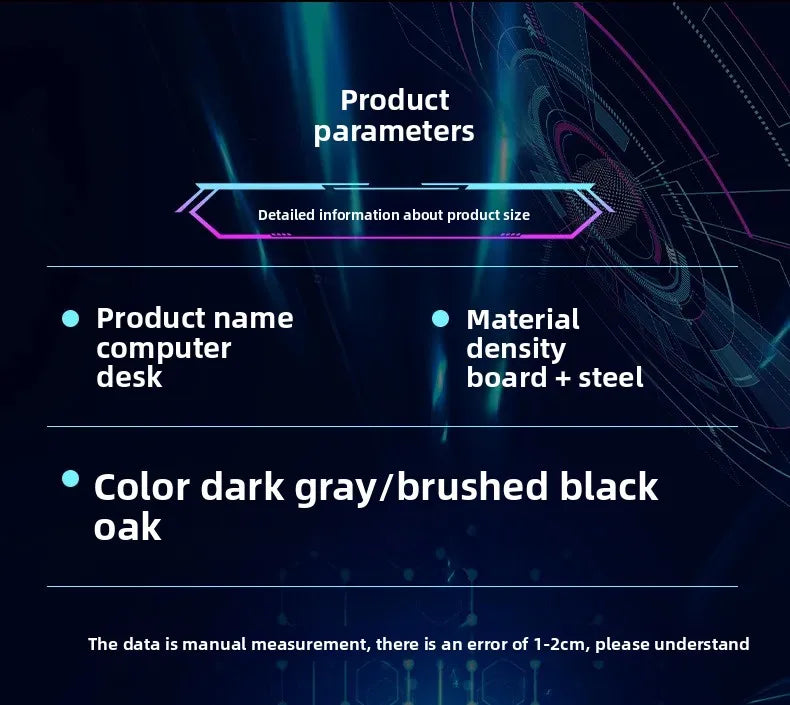 Product parameters

Detailed information about product size

Product name computer desk

Material density board + steel

Color dark gray/brushed black oak

The data is manual measurement, there is an error of 1-2cm, please understand